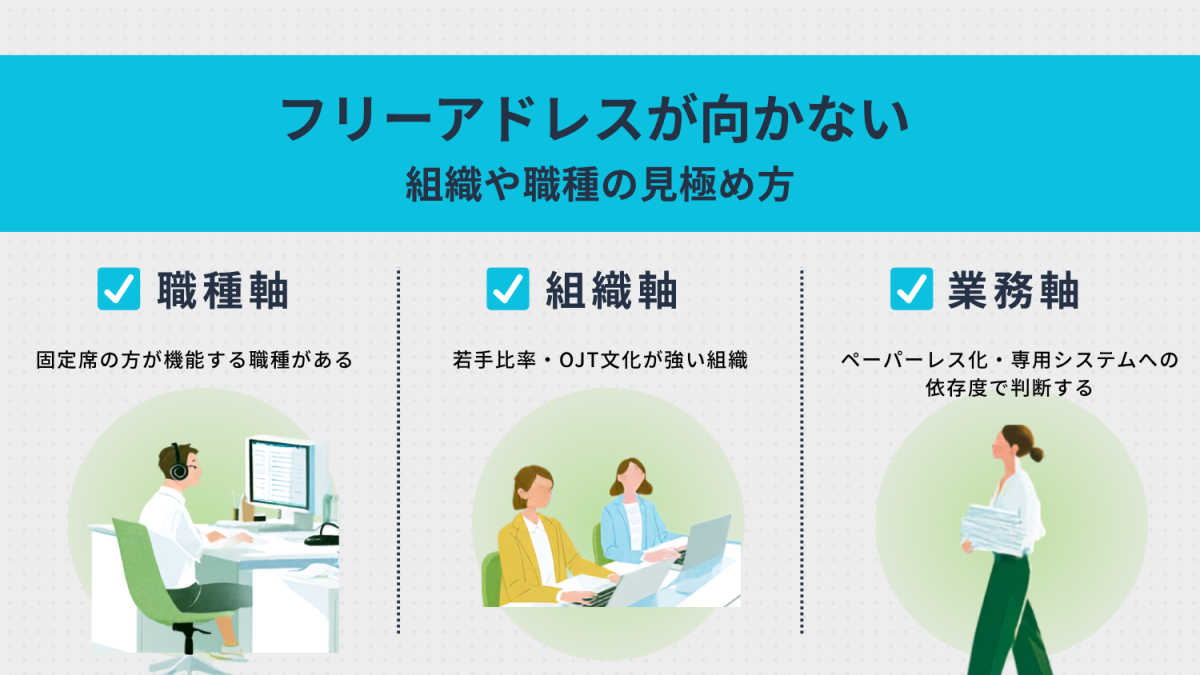 フリーアドレスが向かない
組織や職種の見極め方

職種軸

固定席の方が機能する職種がある

組織軸

若手比率・OJT文化が強い組織

業務軸

ペーパーレス化・専用システムへの依存度で判断する